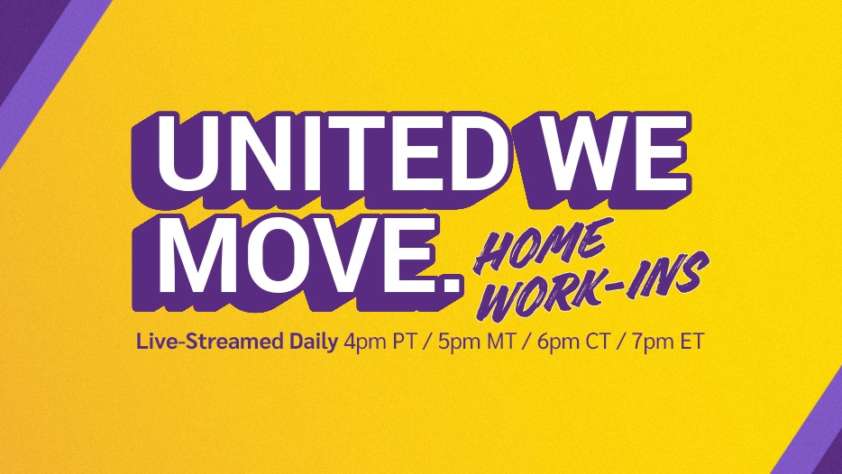 UNITED WE MOVE.

HOME WORK-INS

Live-Streamed Daily 4pm PT / 5pm MT / 6pm CT / 7pm ET